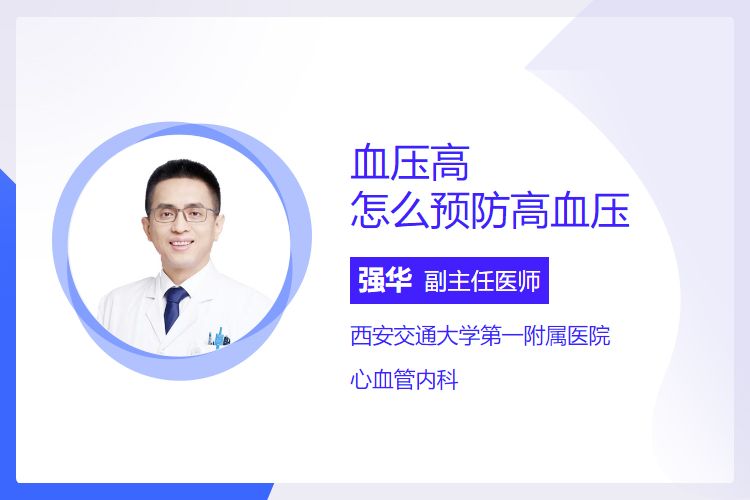 血压高
怎么预防高血压

强华 副主任医师

西安交通大学第一附属医院

心血管内科